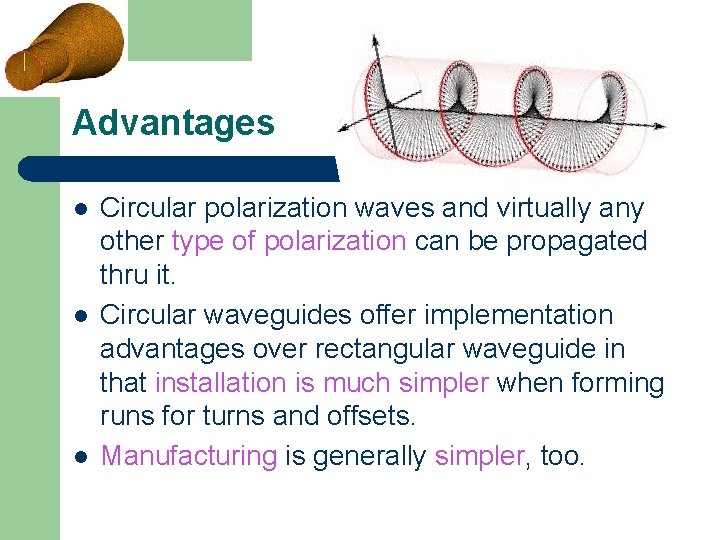 Advantages

- Circular polarization waves and virtually any other type of polarization can be propagated thru it.
- Circular waveguides offer implementation advantages over rectangular waveguide in that installation is much simpler when forming runs for turns and offsets.
- Manufacturing is generally simpler, too.